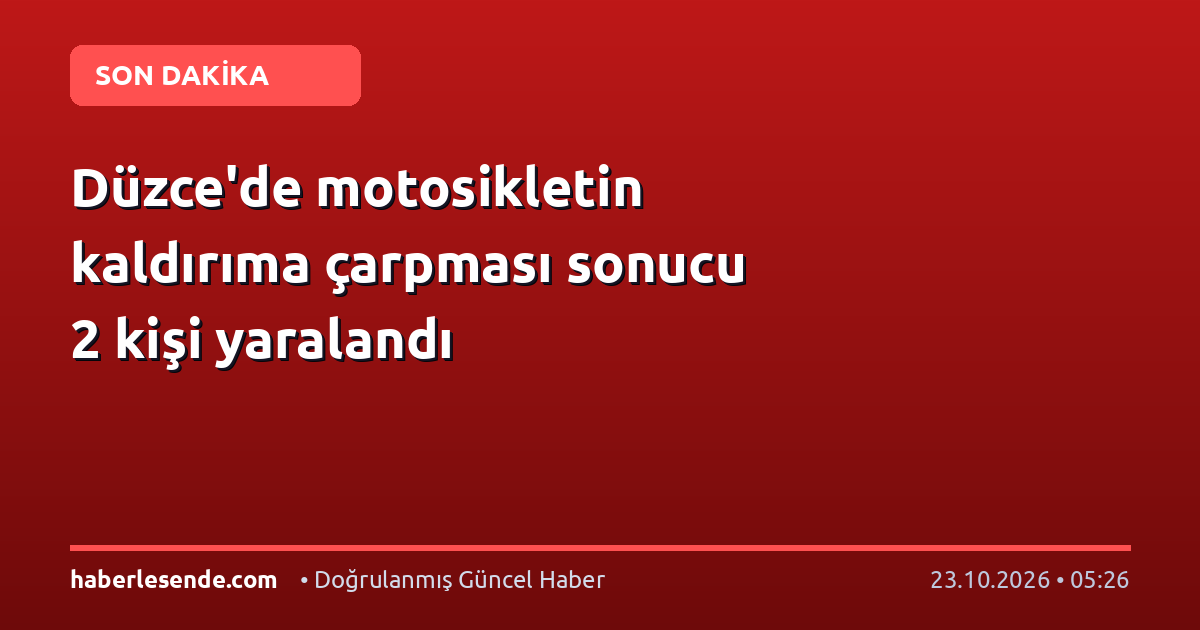 SON DAKİKA

Düzce'de motosikletin kaldırıma çarpması sonucu 2 kişi yaralandı

haberlesende.com • Doğrulanmış Güncel Haber 23.10.2026 • 05:26